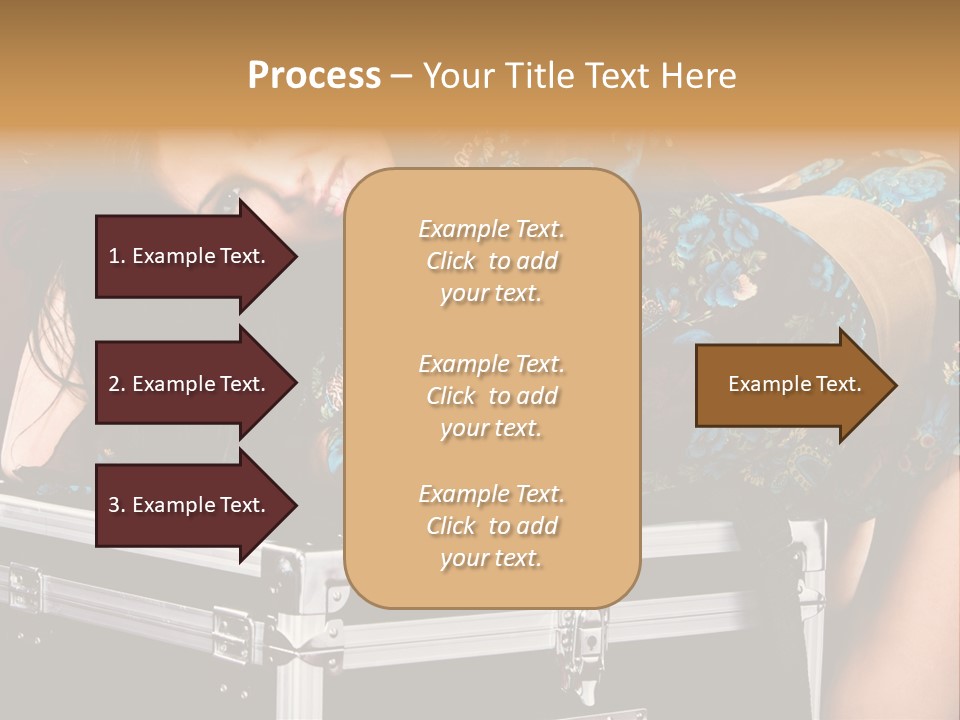 Process – Your Title Text Here

1. Example Text.

2. Example Text.

3. Example Text.

Example Text. Click to add your text.

Example Text. Click to add your text.

Example Text. Click to add your text.

Example Text.